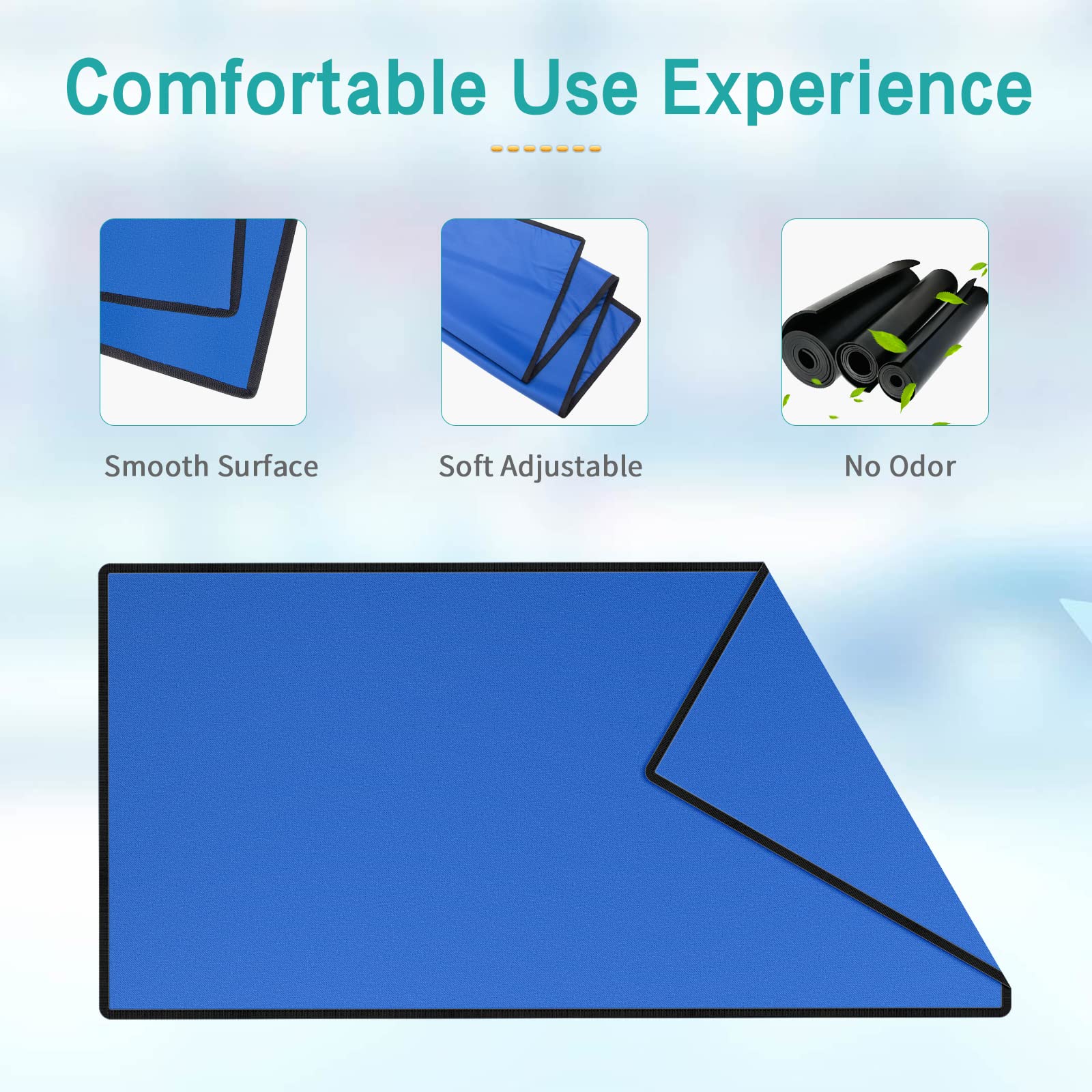 Comfortable Use Experience

Smooth Surface

Soft Adjustable

No Odor